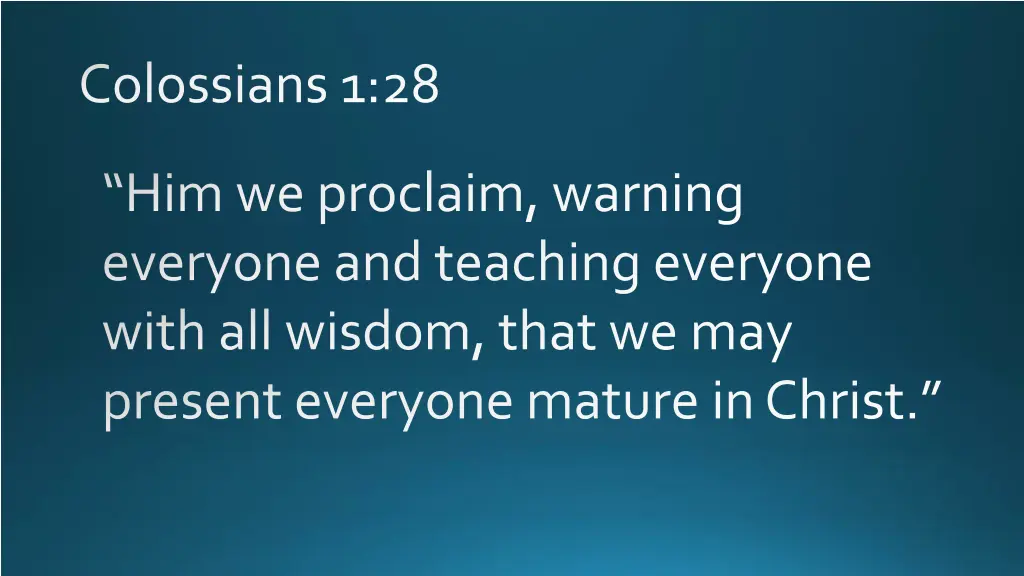 Colossians 1:28

“Him we proclaim, warning everyone and teaching everyone with all wisdom, that we may present everyone mature in Christ.”